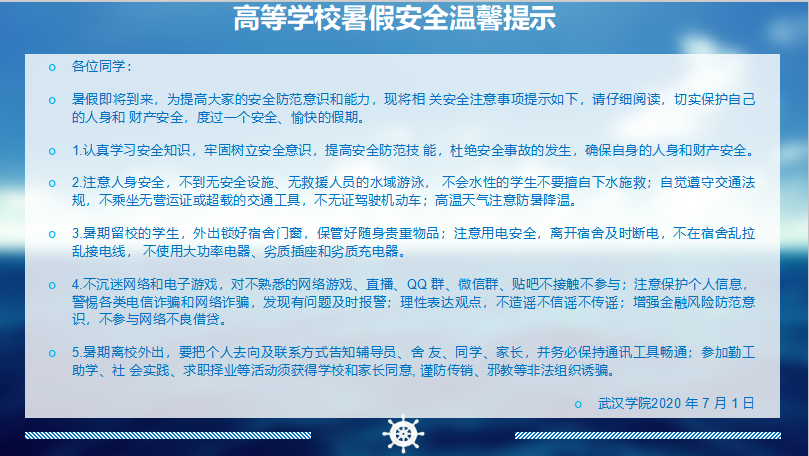 高等学校暑假安全温馨提示

o 各位同学：

o 暑假即将到来，为提高大家的安全防范意识和能力，现将相 关安全注意事项提示如下，请仔细阅读，切实保护自己的人身和 财产安全，度过一个安全、愉快的假期。

o 1.认真学习安全知识，牢固树立安全意识，提高安全防范技 能，杜绝安全事故的发生，确保自身的人身和财产安全。

o 2.注意人身安全，不到无安全设施、无救援人员的水域游泳， 不会水性的学生不要擅自下水施救；自觉遵守交通法规，不乘坐无营运证或超载的交通工具，不无证驾驶机动车；高温天气注意防暑降温。

o 3.暑期留校的学生，外出锁好宿舍门窗，保管好随身贵重物品；注意用电安全，离开宿舍及时断电，不在宿舍乱拉乱接电线， 不使用大功率电器、劣质插座和劣质充电器。

o 4.不沉迷网络和电子游戏，对不熟悉的网络游戏、直播、QQ 群、微信群、贴吧不接触不参与；注意保护个人信息，警惕各类电信诈骗和网络诈骗，发现有问题及时报警；理性表达观点，不造谣不信谣不传谣；增强金融风险防范意识，不参与网络不良借贷。

o 5.暑期离校外出，要把个人去向及联系方式告知辅导员、舍 友、同学、家长，并务必保持通讯工具畅通；参加勤工助学、社 会实践、求职择业等活动须获得学校和家长同意, 谨防传销、邪教等非法组织诱骗。

o 武汉学院2020 年 7 月 1 日